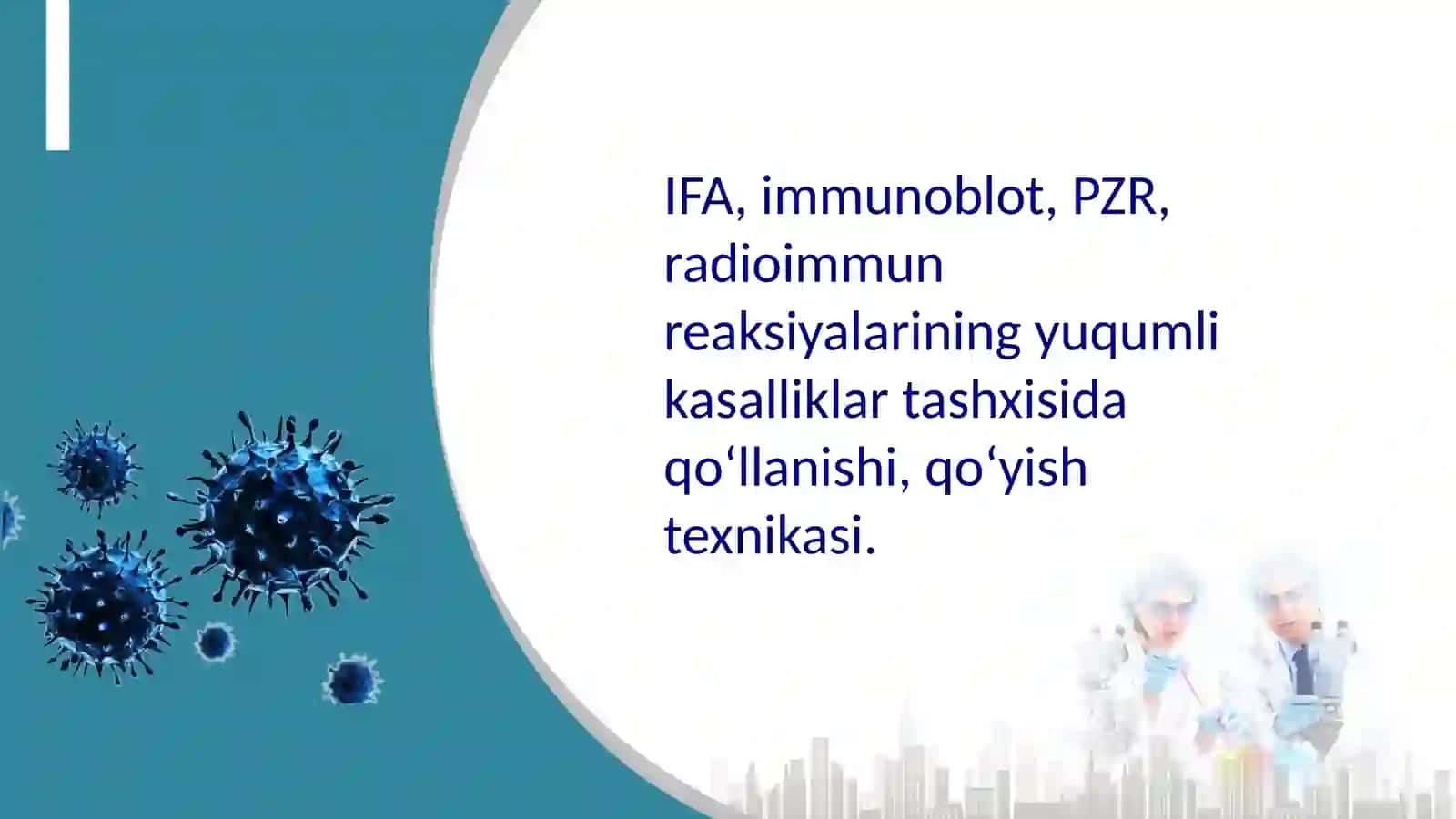 IFA, immunoblot, PZR, radioimmun reaksiyalarining yuqumli kasalliklar tashxisida qo‘llanishi, qo‘yish texnikasi.